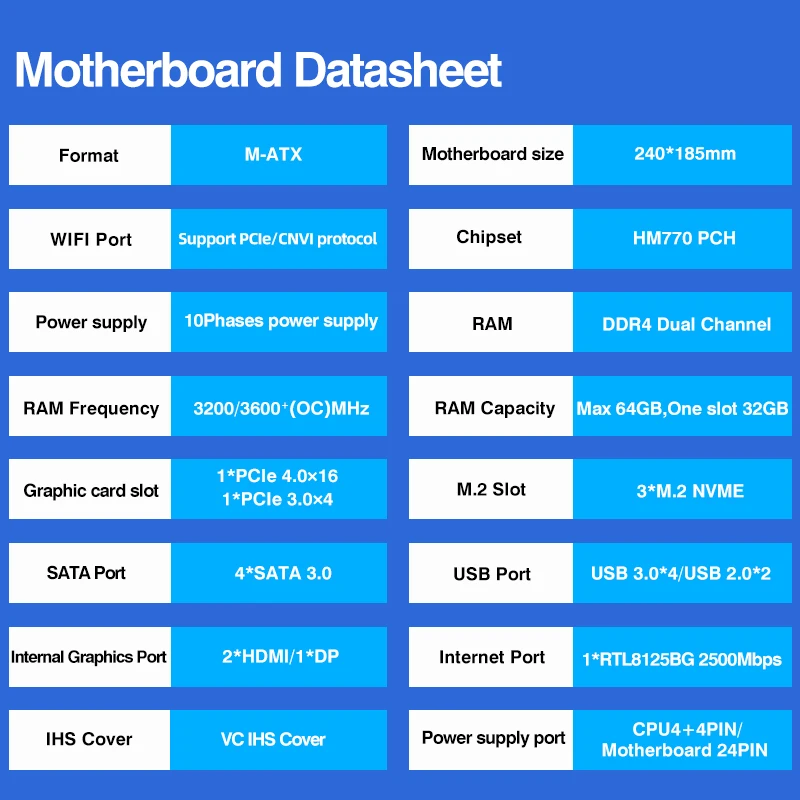 Motherboard Datasheet

| Format | M-ATX | Motherboard size | 240*185mm |
|---|---|---|---|
| WIFI Port | Support PCIe/CNVI protocol | Chipset | HM770 PCH |
| Power supply | 10Phases power supply | RAM | DDR4 Dual Channel |
| RAM Frequency | 3200/3600⁺(OC)MHz | RAM Capacity | Max 64GB,One slot 32GB |
| Graphic card slot | 1*PCIe 4.0×16 1*PCIe 3.0×4 | M.2 Slot | 3*M.2 NVME |
| SATA Port | 4*SATA 3.0 | USB Port | USB 3.0*4/USB 2.0*2 |
| Internal Graphics Port | 2*HDMI/1*DP | Internet Port | 1*RTL8125BG 2500Mbps |
| IHS Cover | VC IHS Cover | Power supply port | CPU4+4PIN/ Motherboard 24PIN |